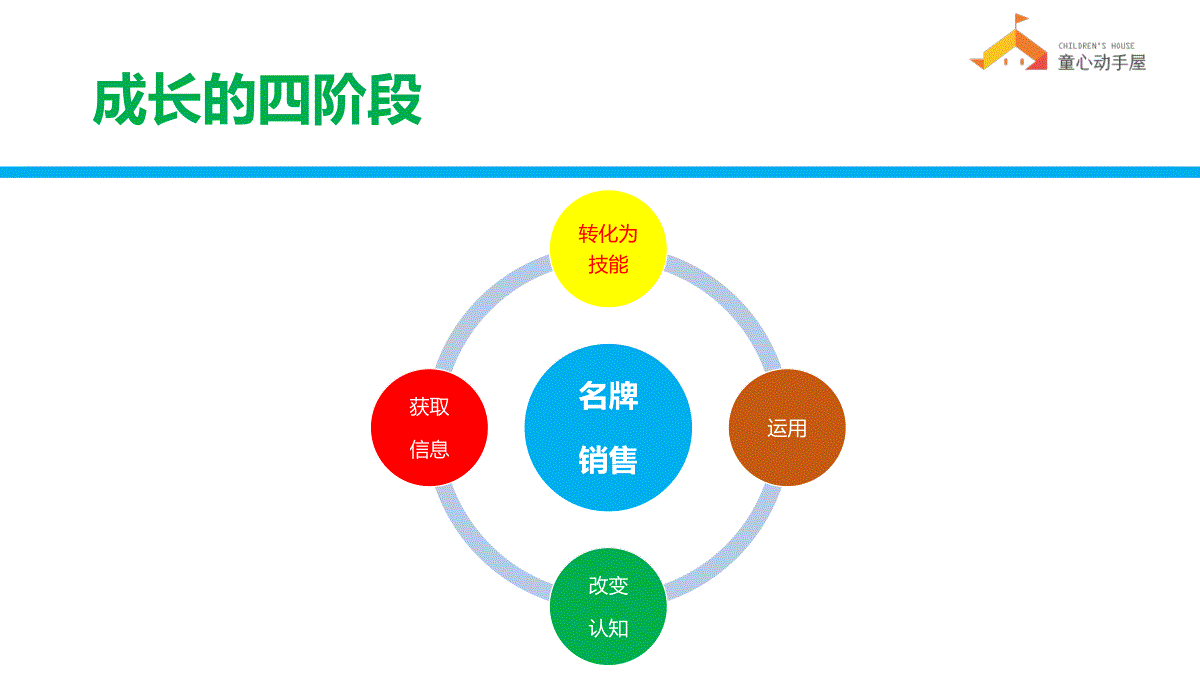 CHILDREN'S HOUSE
童心动手屋

成长的四阶段

转化为技能

获取信息

名牌销售

运用

改变认知